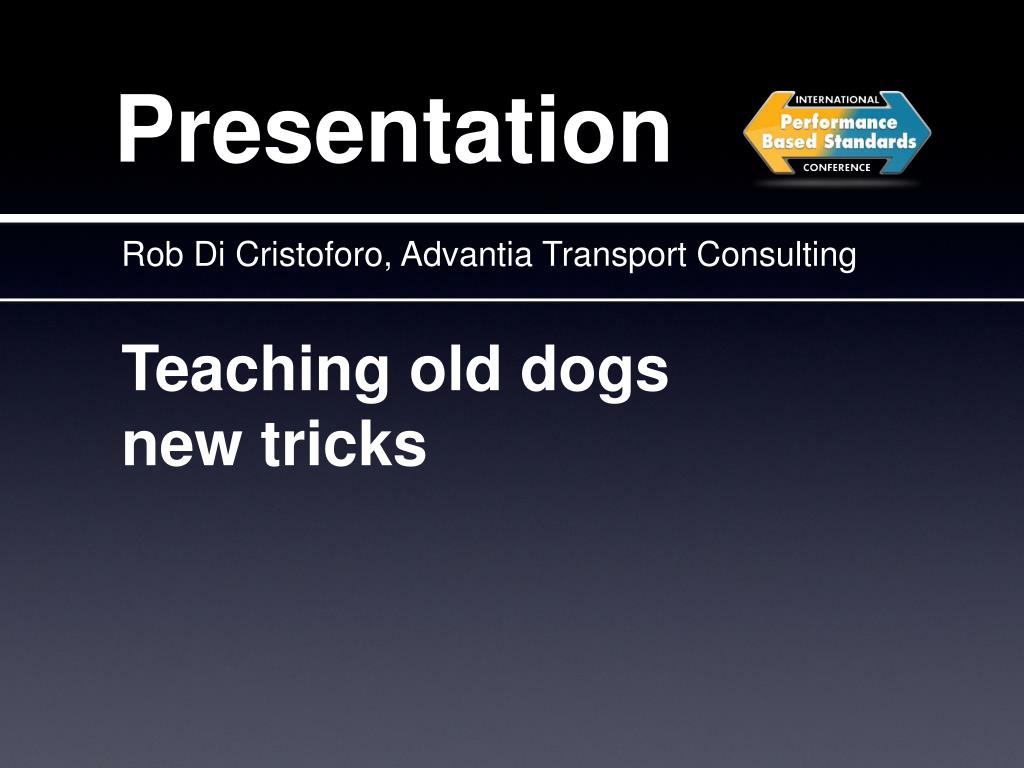 Presentation

INTERNATIONAL
Performance
Based Standards
CONFERENCE

Rob Di Cristoforo, Advantia Transport Consulting

Teaching old dogs new tricks